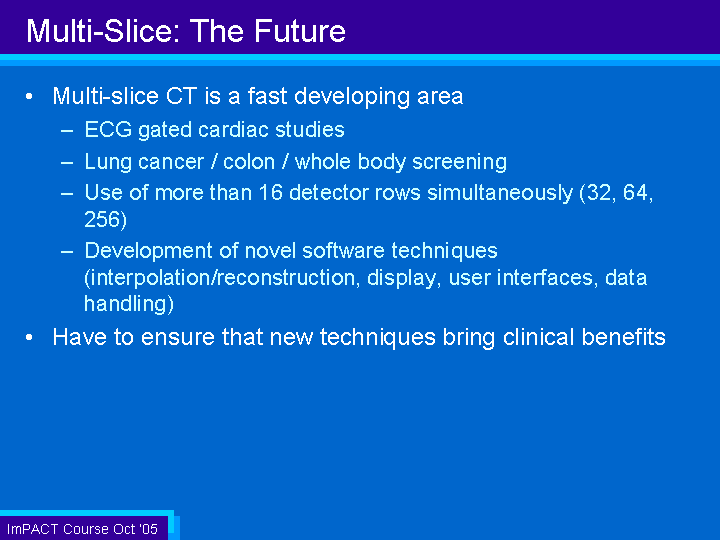 Multi-Slice: The Future

• Multi-slice CT is a fast developing area
– ECG gated cardiac studies
– Lung cancer / colon / whole body screening
– Use of more than 16 detector rows simultaneously (32, 64, 256)
– Development of novel software techniques (interpolation/reconstruction, display, user interfaces, data handling)
• Have to ensure that new techniques bring clinical benefits

ImPACT Course Oct '05